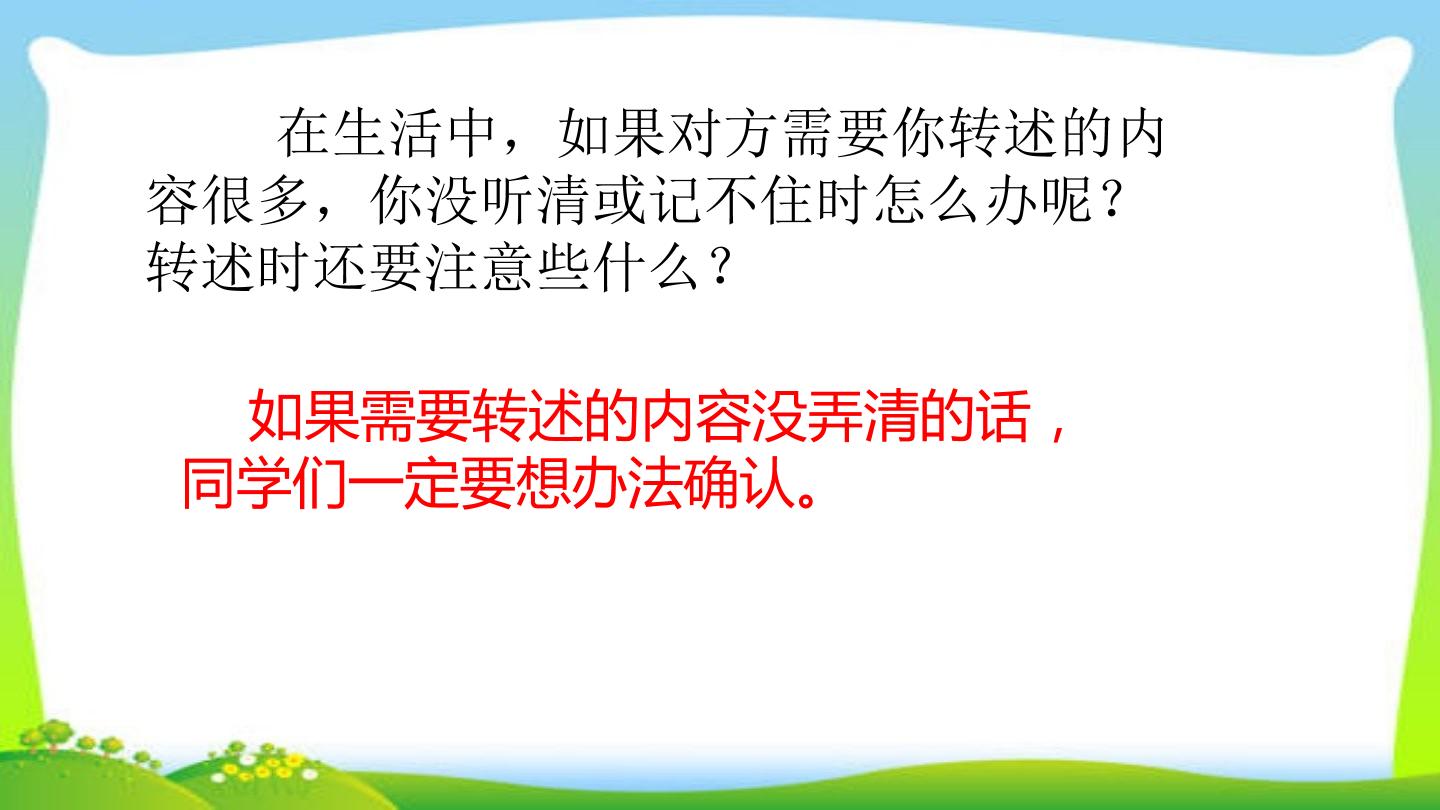 在生活中，如果对方需要你转述的内容很多，你没听清或记不住时怎么办呢？转述时还要注意些什么？

如果需要转述的内容没弄清的话，同学们一定要想办法确认。